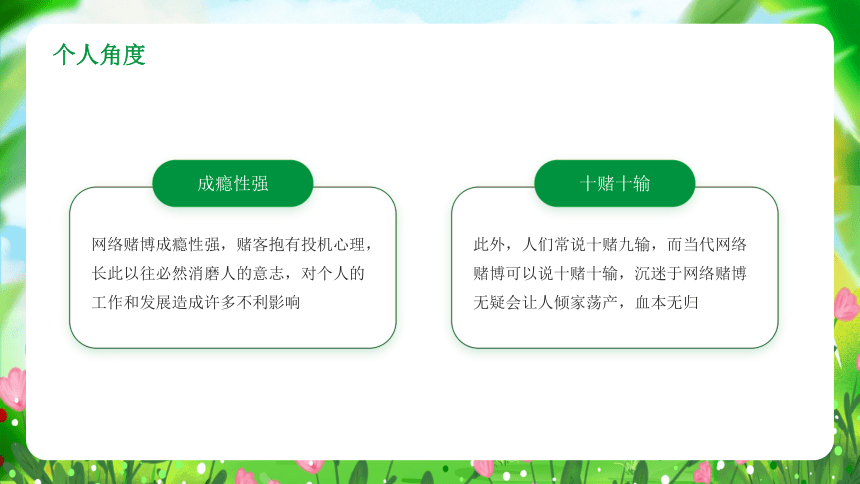 个人角度

成瘾性强

网络赌博成瘾性强，赌客抱有投机心理，长此以往必然消磨人的意志，对个人的工作和发展造成许多不利影响

十赌十输

此外，人们常说十赌九输，而当代网络赌博可以说十赌十输，沉迷于网络赌博无疑会让人倾家荡产，血本无归